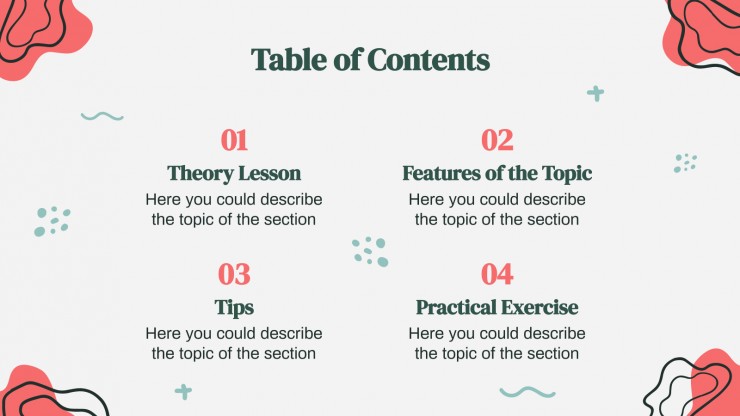 Table of Contents

01
Theory Lesson
Here you could describe the topic of the section

02
Features of the Topic
Here you could describe the topic of the section

03
Tips
Here you could describe the topic of the section

04
Practical Exercise
Here you could describe the topic of the section